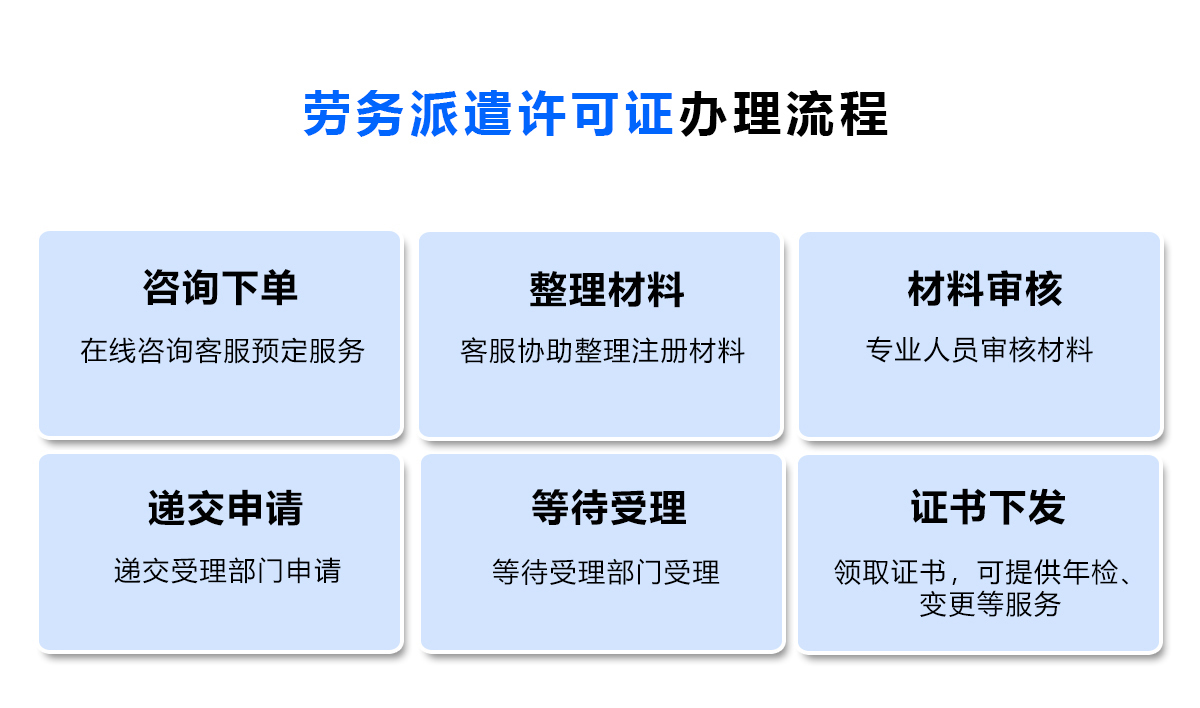 劳务派遣许可证办理流程

咨询下单
在线咨询客服预定服务

整理材料
客服协助整理注册材料

材料审核
专业人员审核材料

递交申请
递交受理部门申请

等待受理
等待受理部门受理

证书下发
领取证书，可提供年检、变更等服务